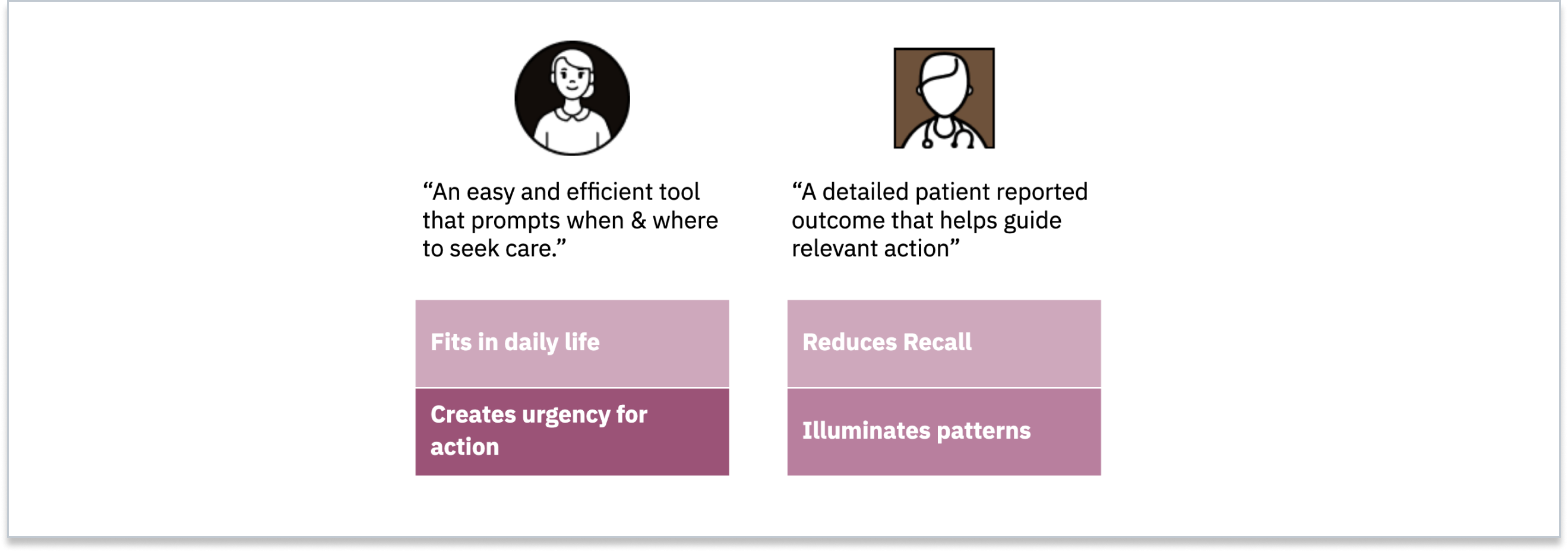 “An easy and efficient tool that prompts when & where to seek care.”

Fits in daily life

Creates urgency for action

“A detailed patient reported outcome that helps guide relevant action”

Reduces Recall

Illuminates patterns